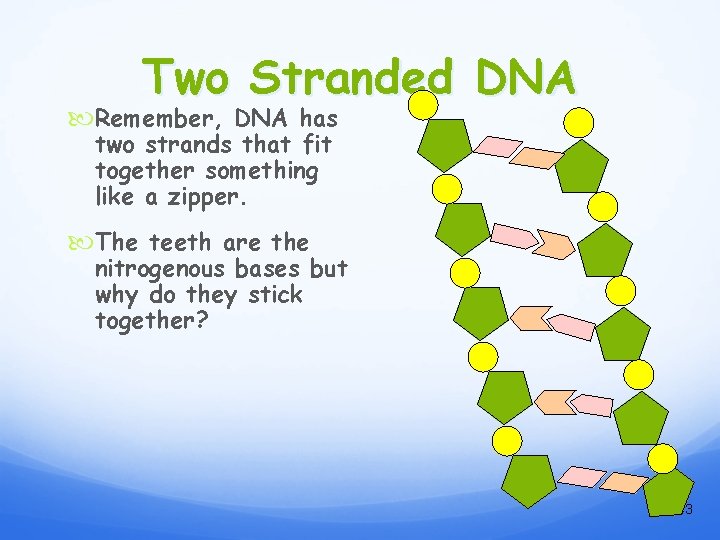 Two Stranded DNA

Remember, DNA has two strands that fit together something like a zipper.

The teeth are the nitrogenous bases but why do they stick together?

3